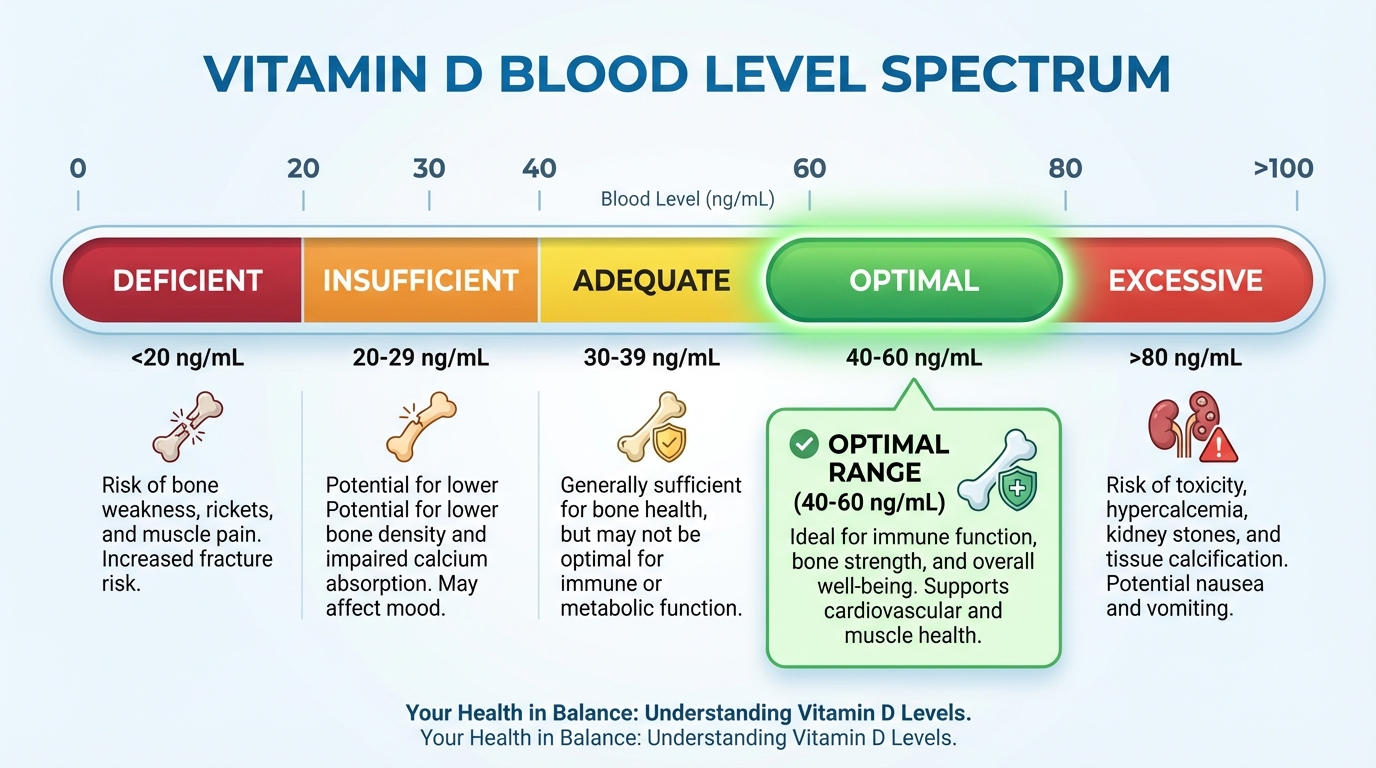 VITAMIN D BLOOD LEVEL SPECTRUM

0 20 30 40 60 80 >100

Blood Level (ng/mL)

DEFICIENT INSUFFICIENT ADEQUATE OPTIMAL EXCESSIVE

<20 ng/mL

Risk of bone weakness, rickets, and muscle pain. Increased fracture risk.

20-29 ng/mL

Potential for lower Potential for lower bone density and impaired calcium absorption. May affect mood.

30-39 ng/mL

Generally sufficient for bone health, but may not be optimal for immune or metabolic function.

40-60 ng/mL

OPTIMAL RANGE (40-60 ng/mL)

Ideal for immune function, bone strength, and overall well-being. Supports cardiovascular and muscle health.

>80 ng/mL

Risk of toxicity, hypercalcemia, kidney stones, and tissue calcification. Potential nausea and vomiting.

Your Health in Balance: Understanding Vitamin D Levels.
Your Health in Balance: Understanding Vitamin D Levels.